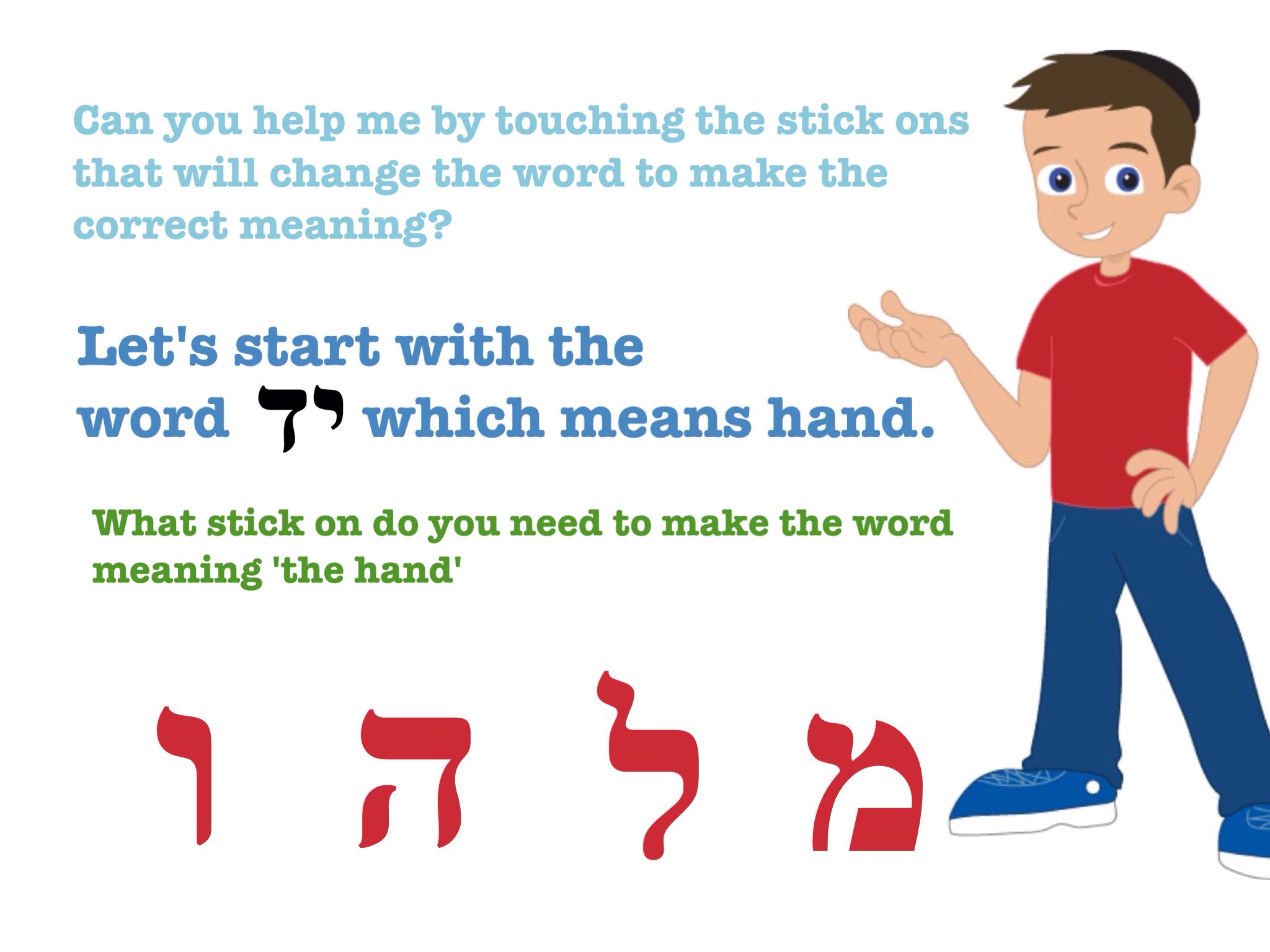 Can you help me by touching the stick ons that will change the word to make the correct meaning?

Let's start with the word יד which means hand.

What stick on do you need to make the word meaning 'the hand'

ו ה ל מ